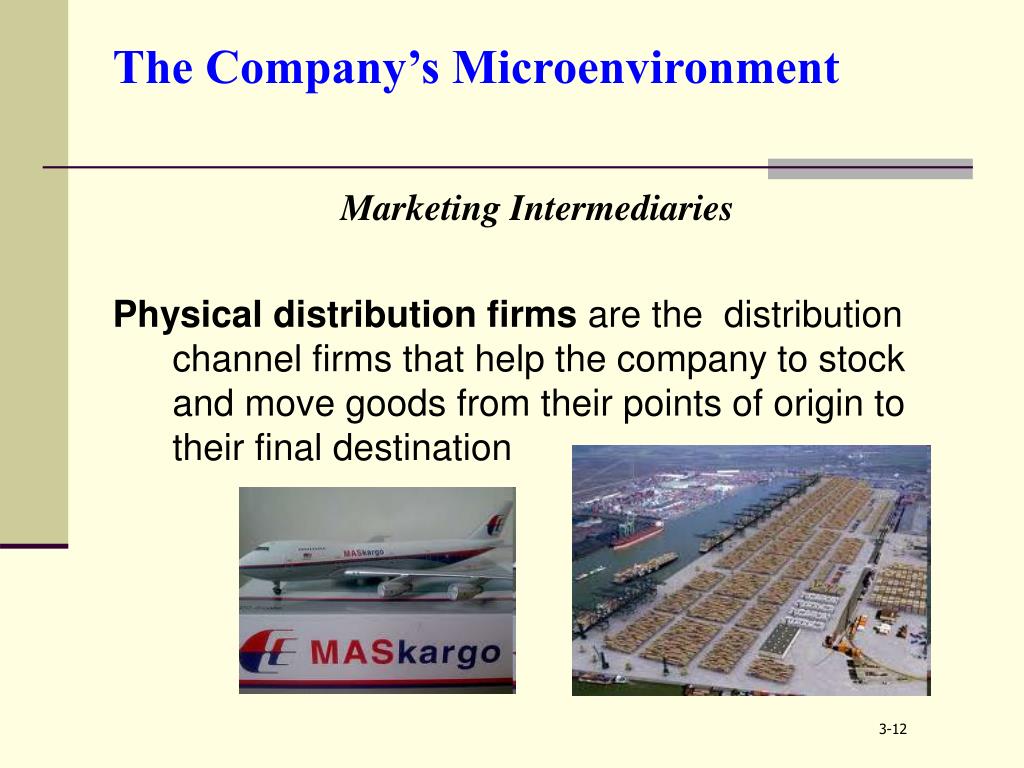 The Company's Microenvironment

Marketing Intermediaries

Physical distribution firms are the distribution channel firms that help the company to stock and move goods from their points of origin to their final destination

MASkargo

MASkargo

3-12